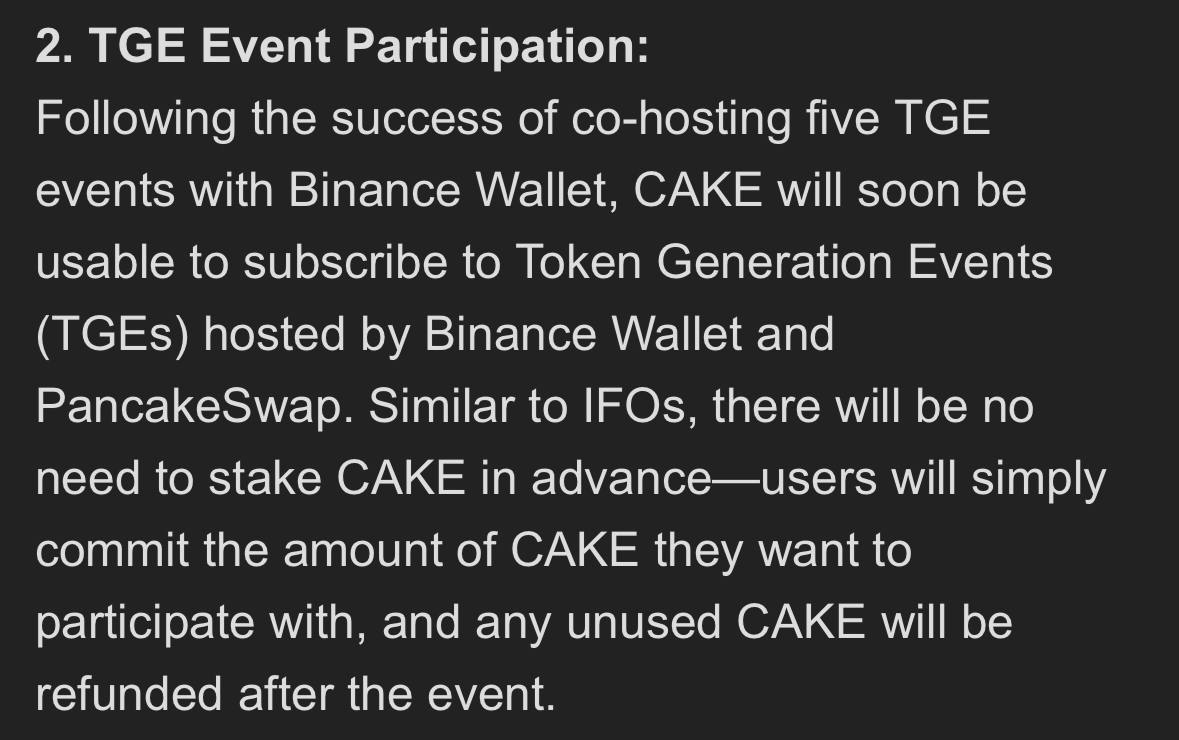 2. TGE Event Participation:
Following the success of co-hosting five TGE events with Binance Wallet, CAKE will soon be usable to subscribe to Token Generation Events (TGEs) hosted by Binance Wallet and PancakeSwap. Similar to IFOs, there will be no need to stake CAKE in advance—users will simply commit the amount of CAKE they want to participate with, and any unused CAKE will be refunded after the event.